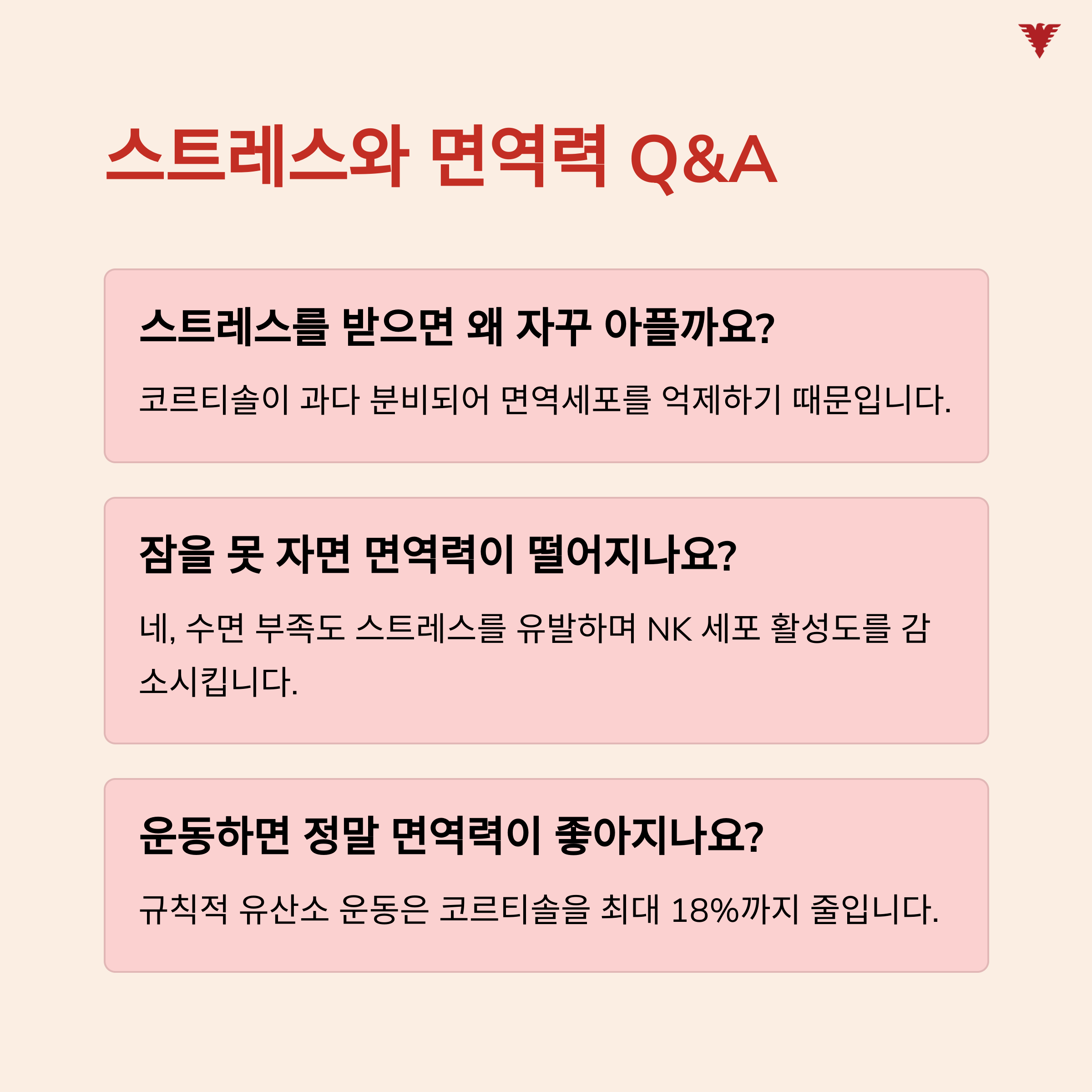 스트레스와 면역력 Q&A

스트레스를 받으면 왜 자꾸 아플까요?

코르티솔이 과다 분비되어 면역세포를 억제하기 때문입니다.

잠을 못 자면 면역력이 떨어지나요?

네, 수면 부족도 스트레스를 유발하며 NK 세포 활성도를 감소시킵니다.

운동하면 정말 면역력이 좋아지나요?

규칙적 유산소 운동은 코르티솔을 최대 18%까지 줄입니다.